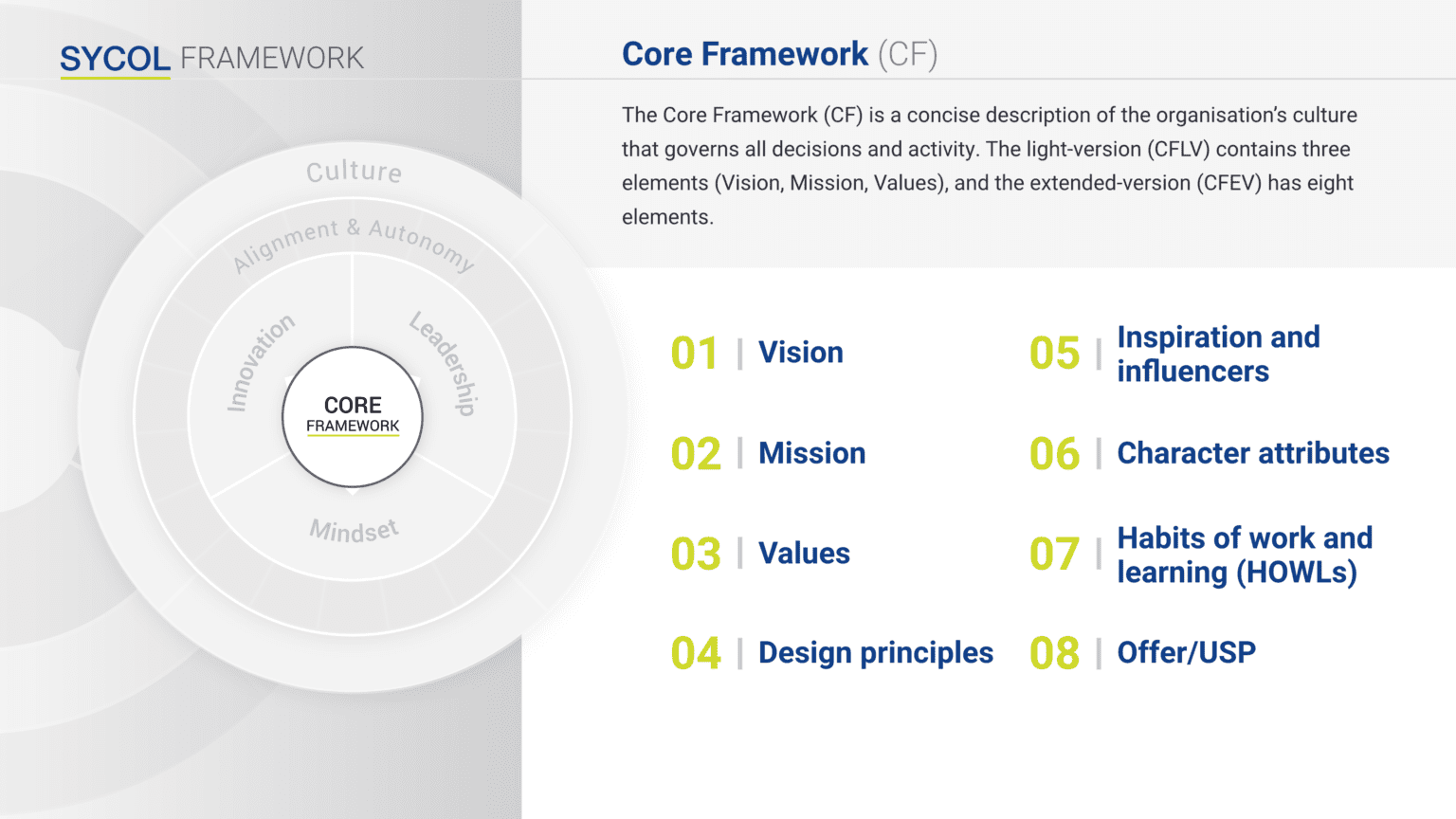 SYCOL FRAMEWORK

Culture

Alignment & Autonomy

Innovation

Leadership

CORE
FRAMEWORK

Mindset

Core Framework (CF)

The Core Framework (CF) is a concise description of the organisation's culture that governs all decisions and activity. The light-version (CFLV) contains three elements (Vision, Mission, Values), and the extended-version (CFEV) has eight elements.

01 | Vision

02 | Mission

03 | Values

04 | Design principles

05 | Inspiration and influencers

06 | Character attributes

07 | Habits of work and learning (HOWLs)

08 | Offer/USP